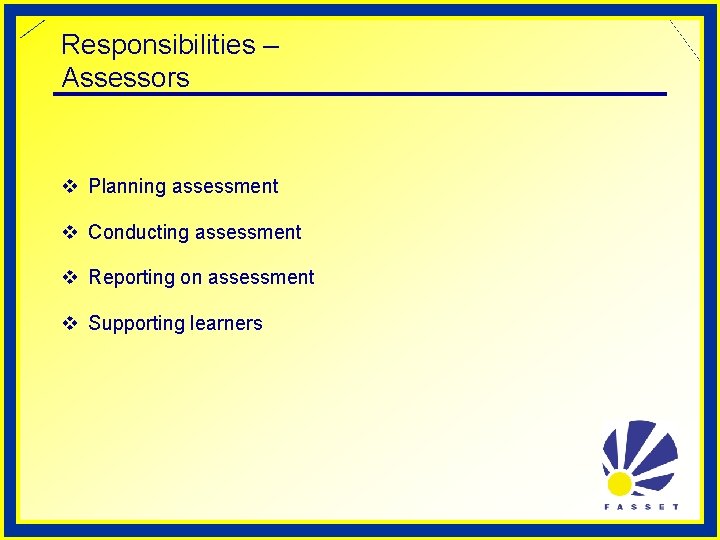 Responsibilities – Assessors

❖ Planning assessment

❖ Conducting assessment

❖ Reporting on assessment

❖ Supporting learners

FASSET